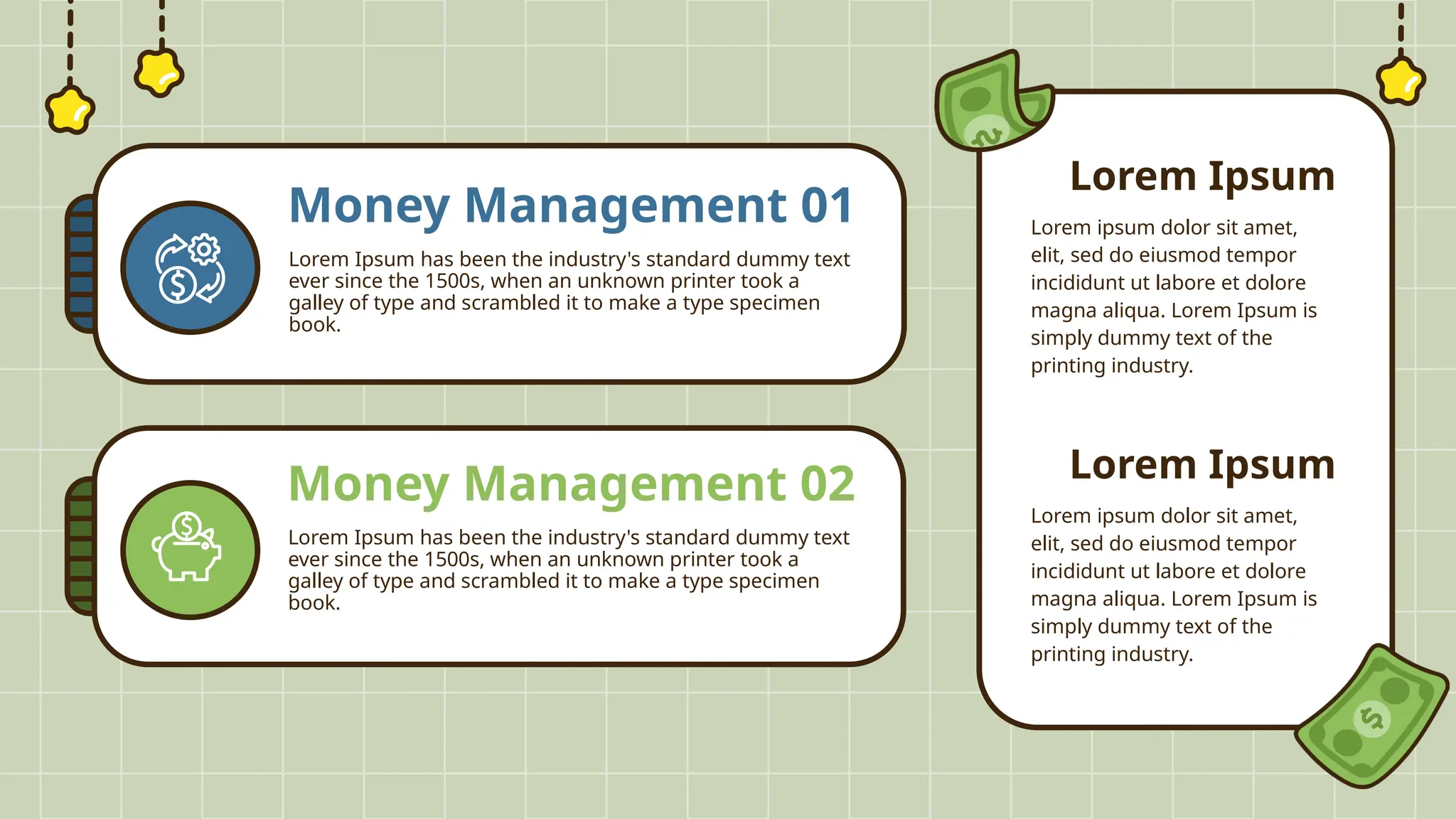 Money Management 01

Lorem Ipsum has been the industry's standard dummy text ever since the 1500s, when an unknown printer took a galley of type and scrambled it to make a type specimen book.

Money Management 02

Lorem Ipsum has been the industry's standard dummy text ever since the 1500s, when an unknown printer took a galley of type and scrambled it to make a type specimen book.

Lorem Ipsum

Lorem ipsum dolor sit amet, elit, sed do eiusmod tempor incididunt ut labore et dolore magna aliqua. Lorem Ipsum is simply dummy text of the printing industry.

Lorem Ipsum

Lorem ipsum dolor sit amet, elit, sed do eiusmod tempor incididunt ut labore et dolore magna aliqua. Lorem Ipsum is simply dummy text of the printing industry.